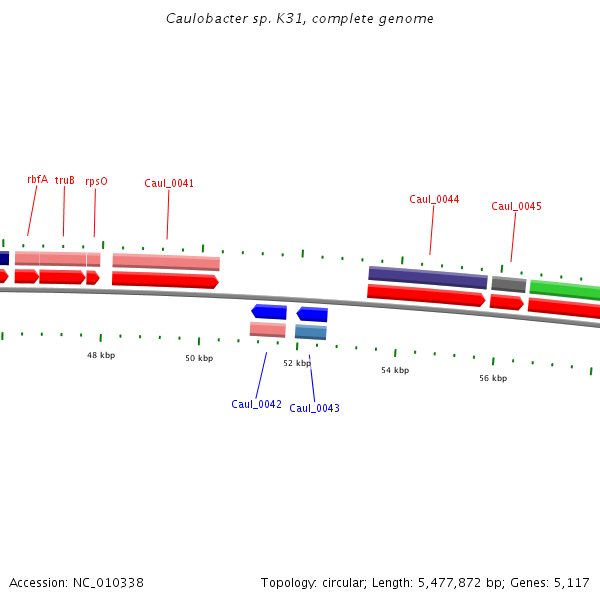 Caulobacter sp. K31, complete genome

rbfA truB rpsO Caul_0041 Caul_0044 Caul_0045

48 kbp 50 kbp 52 kbp 54 kbp 56 kbp

Caul_0042 Caul_0043

Accession: NC_010338

Topology: circular; Length: 5,477,872 bp; Genes: 5,117